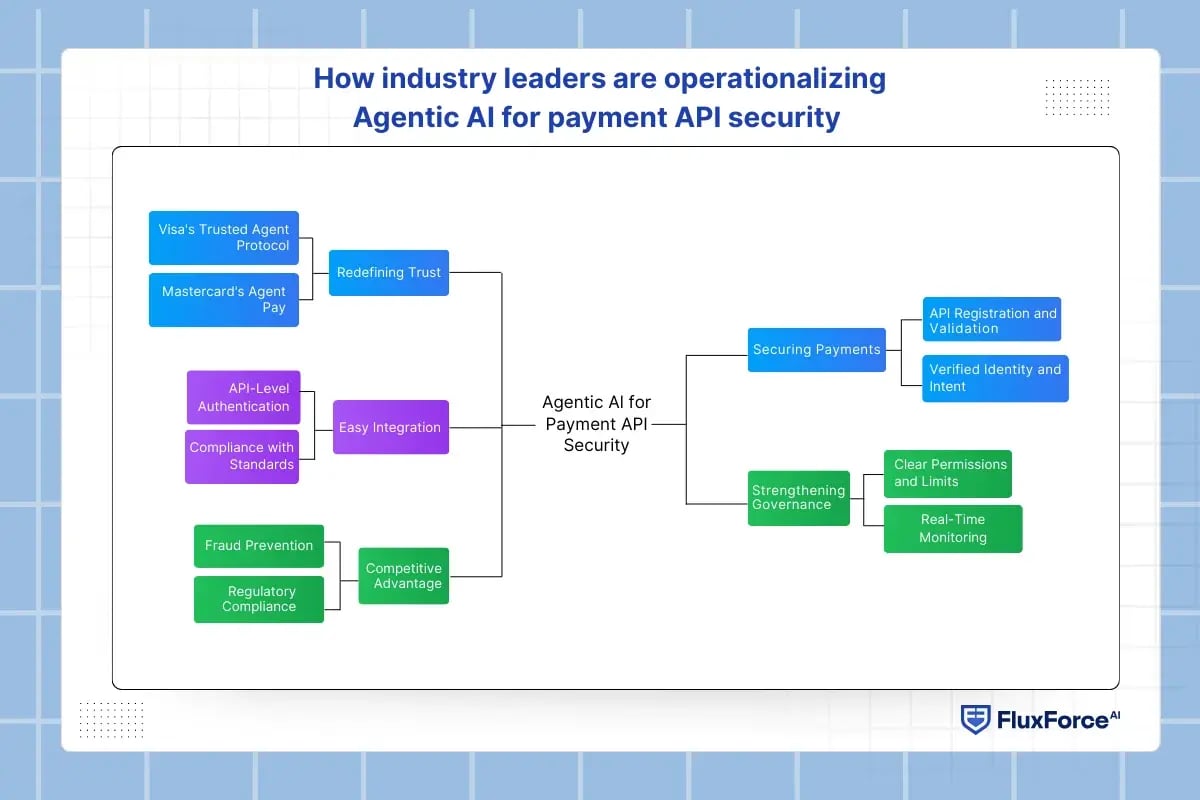 How industry leaders are operationalizing Agentic AI for payment API security

Visa's Trusted Agent Protocol

Mastercard's Agent Pay

Redefining Trust

API-Level Authentication

Compliance with Standards

Easy Integration

Fraud Prevention

Regulatory Compliance

Competitive Advantage

Agentic AI for Payment API Security

Securing Payments

API Registration and Validation

Verified Identity and Intent

Strengthening Governance

Clear Permissions and Limits

Real-Time Monitoring

FluxForce AI